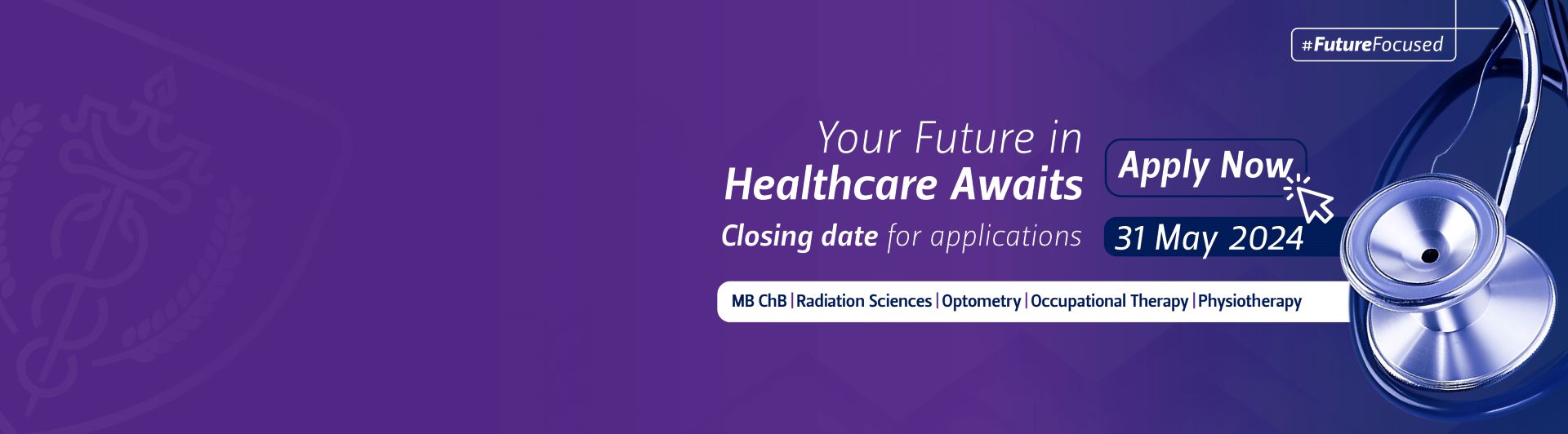 #FutureFocused

Your Future in Healthcare Awaits

Apply Now

Closing date for applications

31 May 2024

MB ChB | Radiation Sciences | Optometry | Occupational Therapy | Physiotherapy